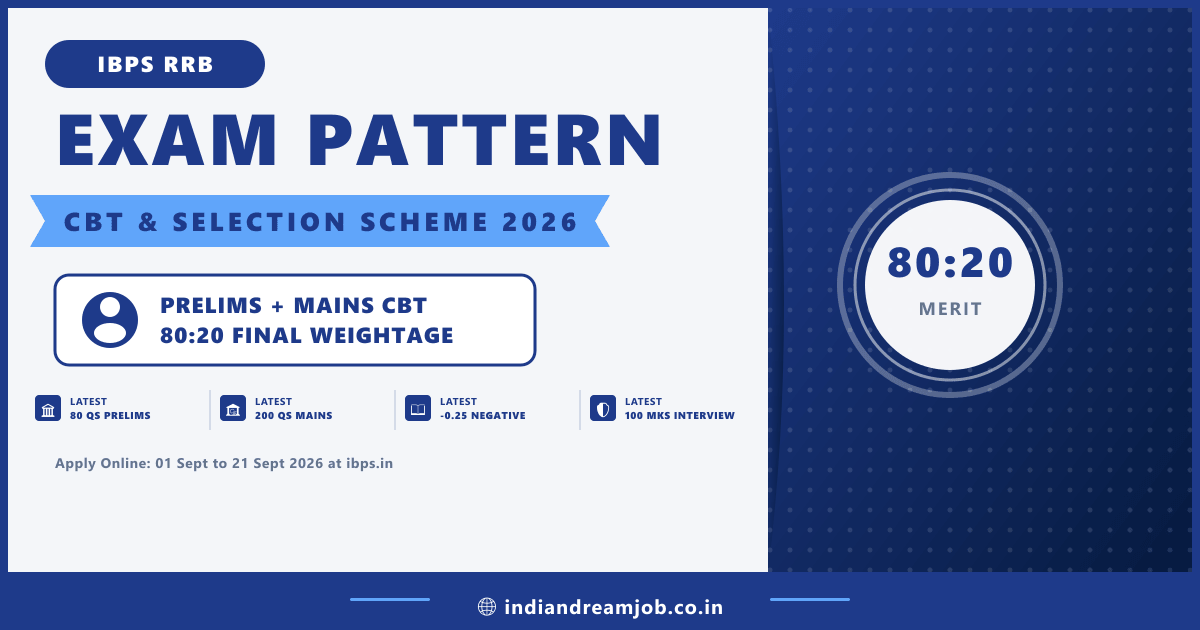 IBPS RRB

EXAM PATTERN

CBT & SELECTION SCHEME 2026

PRELIMS + MAINS CBT
80:20 FINAL WEIGHTAGE

LATEST
80 QS PRELIMS

LATEST
200 QS MAINS

LATEST
-0.25 NEGATIVE

LATEST
100 MKS INTERVIEW

Apply Online: 01 Sept to 21 Sept 2026 at ibps.in

80:20
MERIT

indiandreamjob.co.in